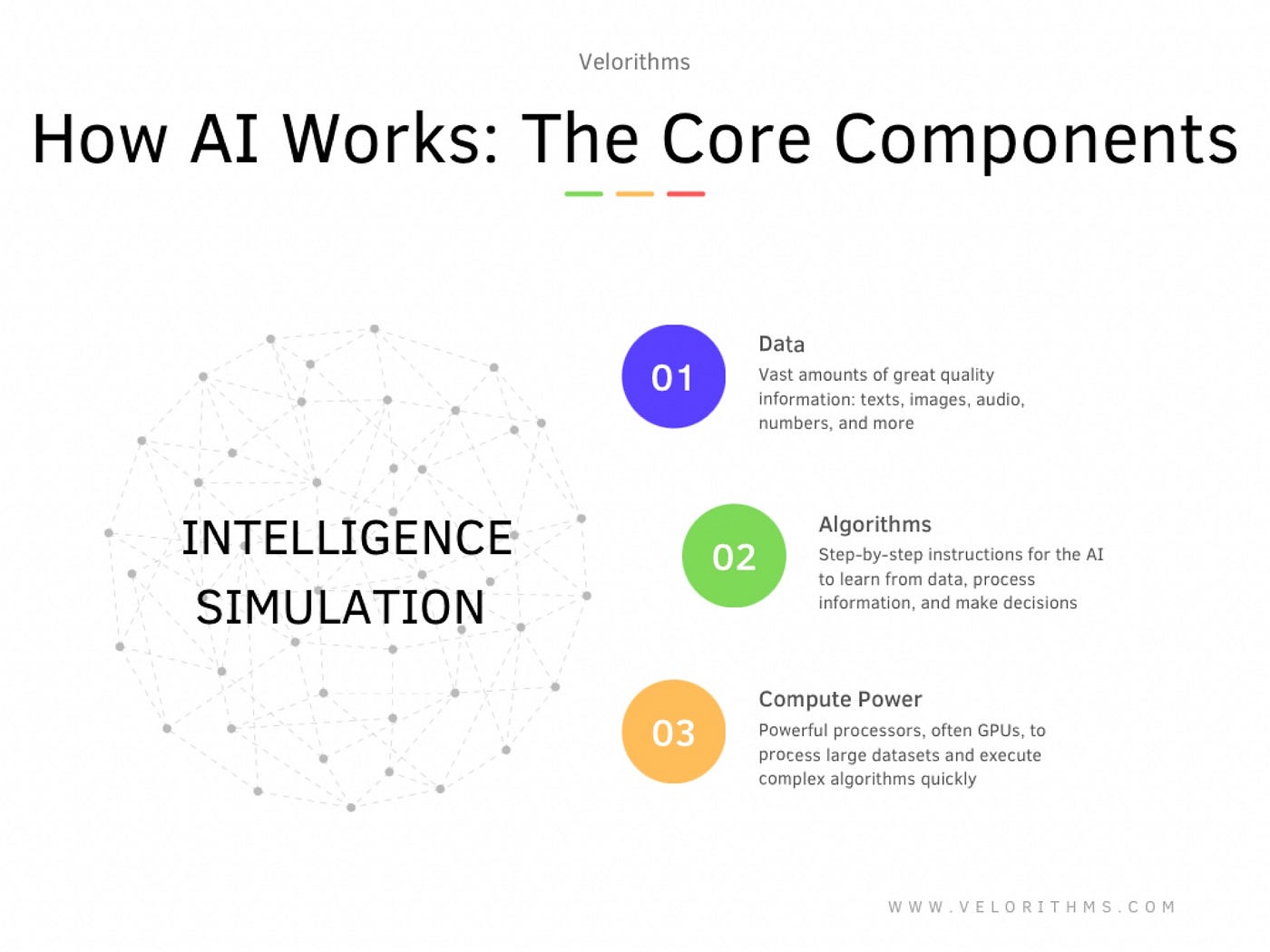 Velorithms

How AI Works: The Core Components

INTELLIGENCE SIMULATION

01

Data

Vast amounts of great quality information: texts, images, audio, numbers, and more

02

Algorithms

Step-by-step instructions for the AI to learn from data, process information, and make decisions

03

Compute Power

Powerful processors, often GPUs, to process large datasets and execute complex algorithms quickly

WWW.VELORITHMS.COM